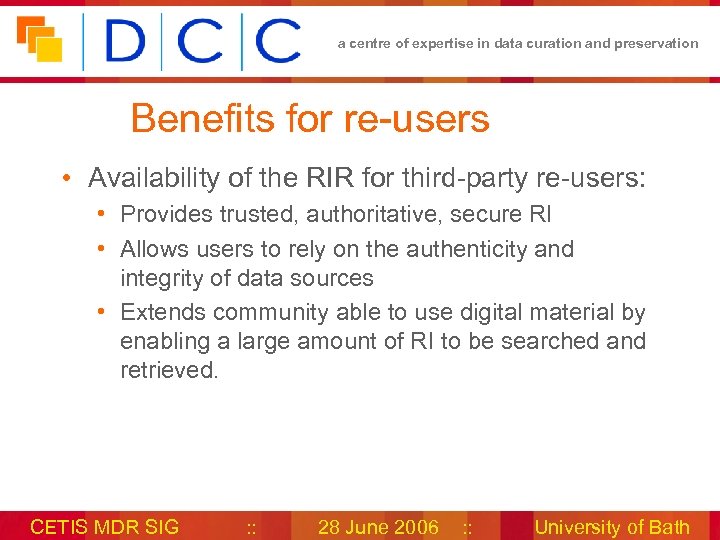 DCC

a centre of expertise in data curation and preservation

Benefits for re-users

• Availability of the RIR for third-party re-users:
  • Provides trusted, authoritative, secure RI
  • Allows users to rely on the authenticity and integrity of data sources
  • Extends community able to use digital material by enabling a large amount of RI to be searched and retrieved.

CETIS MDR SIG :: 28 June 2006 :: University of Bath